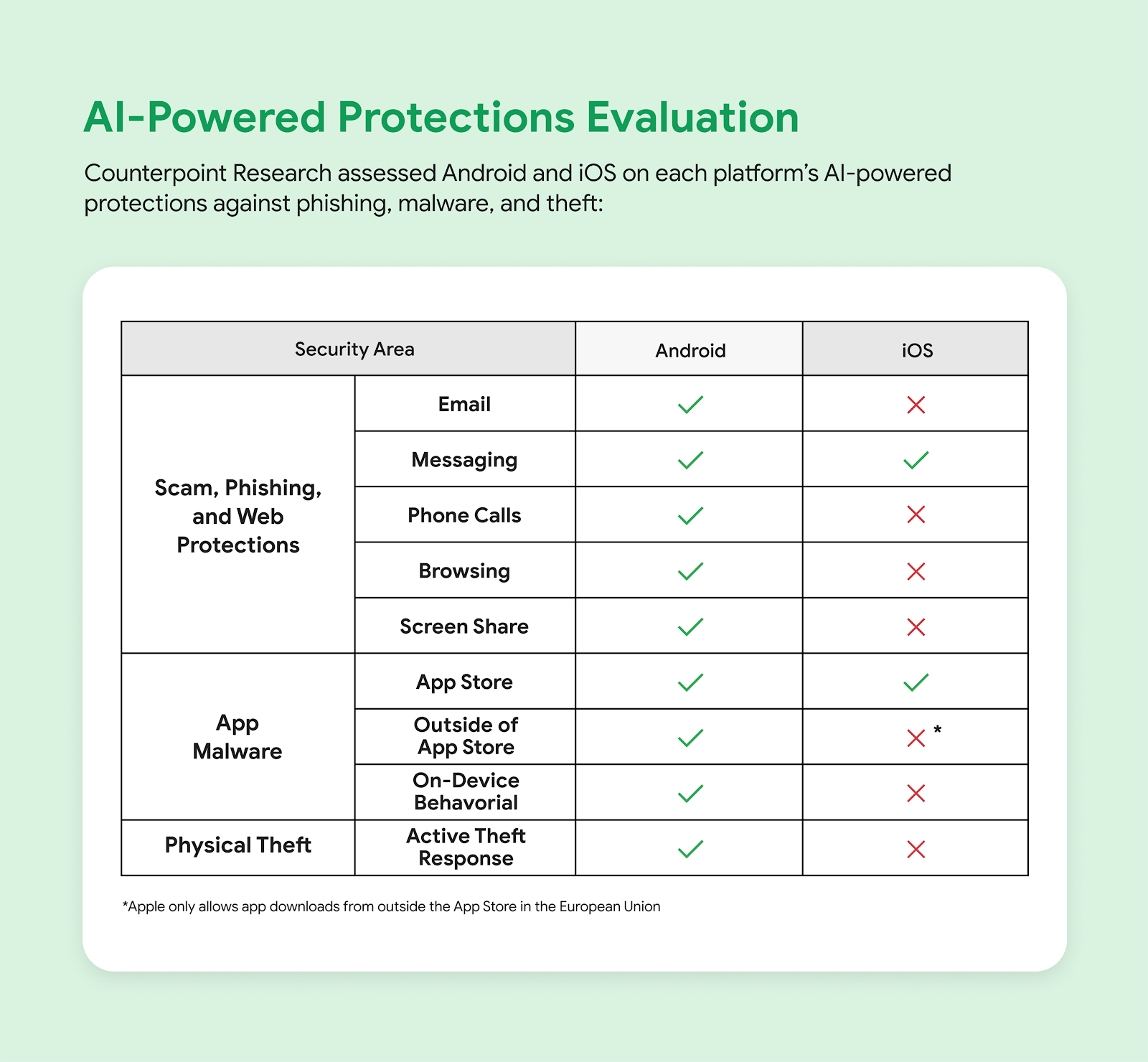 AI-Powered Protections Evaluation

Counterpoint Research assessed Android and iOS on each platform's AI-powered protections against phishing, malware, and theft:

| Security Area | | Android | iOS |
|---|---|---|---|
| Scam, Phishing, and Web Protections | Email | ✓ | ✗ |
| | Messaging | ✓ | ✓ |
| | Phone Calls | ✓ | ✗ |
| | Browsing | ✓ | ✗ |
| | Screen Share | ✓ | ✗ |
| App Malware | App Store | ✓ | ✓ |
| | Outside of App Store | ✓ | ✗ * |
| | On-Device Behavorial | ✓ | ✗ |
| Physical Theft | Active Theft Response | ✓ | ✗ |

*Apple only allows app downloads from outside the App Store in the European Union